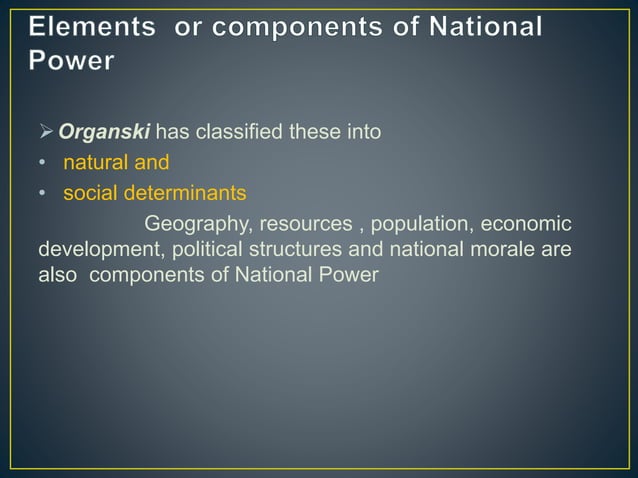 Elements  or components of National Power

➢ Organski has classified these into
• natural and
• social determinants

Geography, resources , population, economic development, political structures and national morale are also  components of National Power